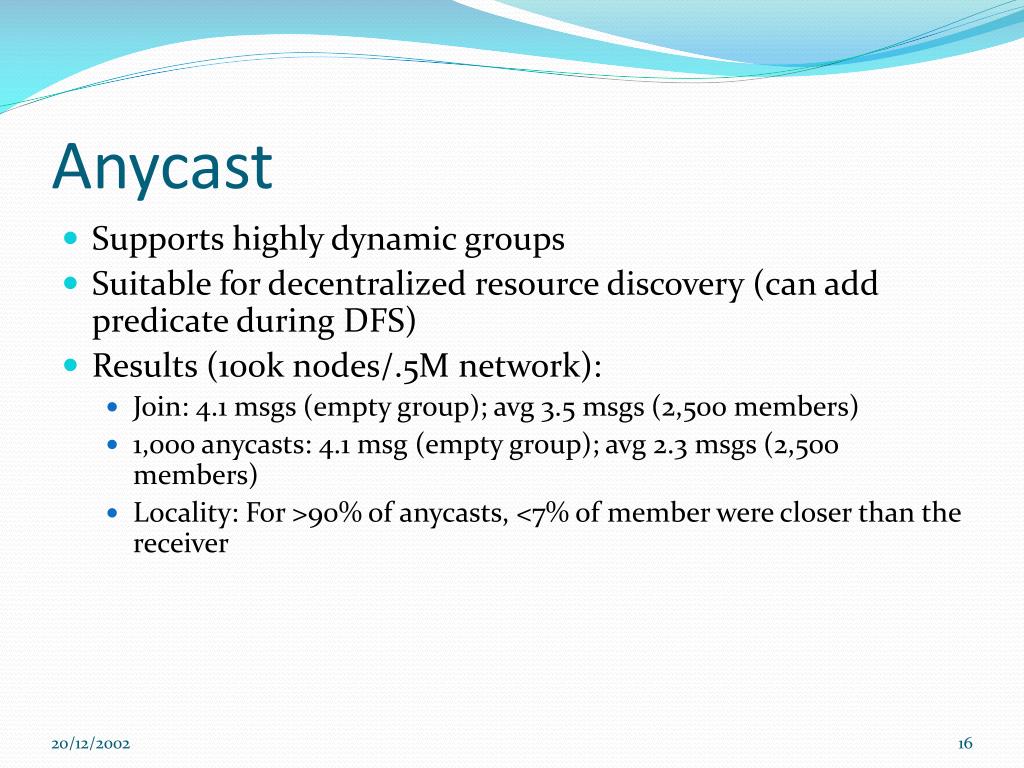 Anycast

- Supports highly dynamic groups
- Suitable for decentralized resource discovery (can add predicate during DFS)
- Results (100k nodes/.5M network):
  - Join: 4.1 msgs (empty group); avg 3.5 msgs (2,500 members)
  - 1,000 anycasts: 4.1 msg (empty group); avg 2.3 msgs (2,500 members)
  - Locality: For >90% of anycasts, <7% of member were closer than the receiver

20/12/2002

16